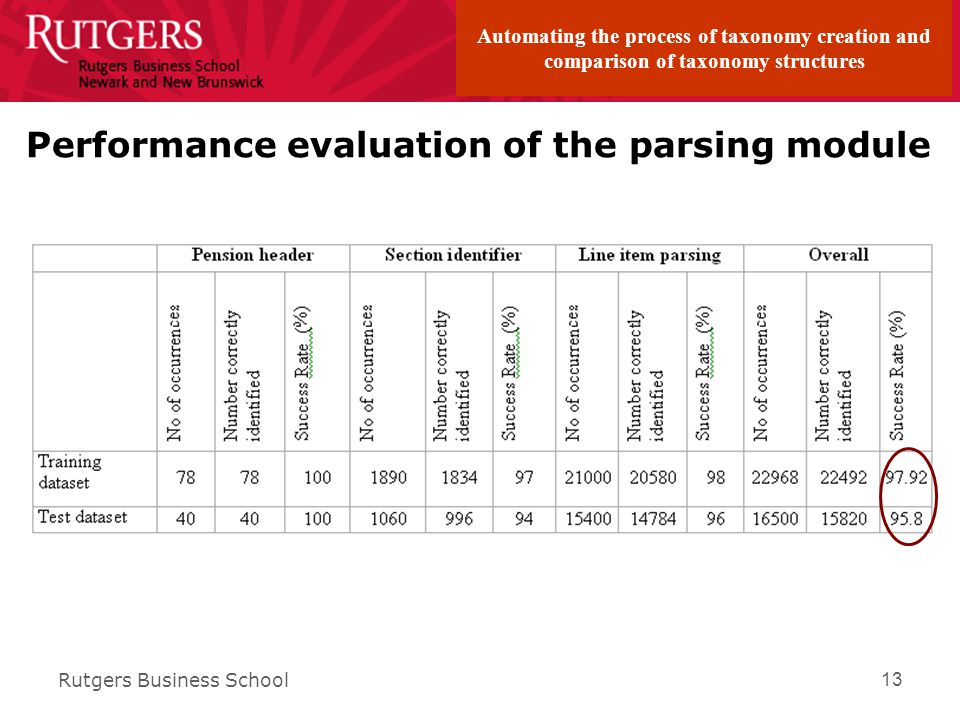 RUTGERS
Rutgers Business School
Newark and New Brunswick

Automating the process of taxonomy creation and comparison of taxonomy structures

Performance evaluation of the parsing module

| | Pension header | | | Section identifier | | | Line item parsing | | | Overall | | |
|---|---|---|---|---|---|---|---|---|---|---|---|---|
| | No of occurrences | Number correctly identified | Success Rate (%) | No of occurrences | Number correctly identified | Success Rate (%) | No of occurrences | Number correctly identified | Success Rate (%) | No of occurrences | Number correctly identified | Success Rate (%) |
| Training dataset | 78 | 78 | 100 | 1890 | 1834 | 97 | 21000 | 20580 | 98 | 22968 | 22492 | 97.92 |
| Test dataset | 40 | 40 | 100 | 1060 | 996 | 94 | 15400 | 14784 | 96 | 16500 | 15820 | 95.8 |

Rutgers Business School
13